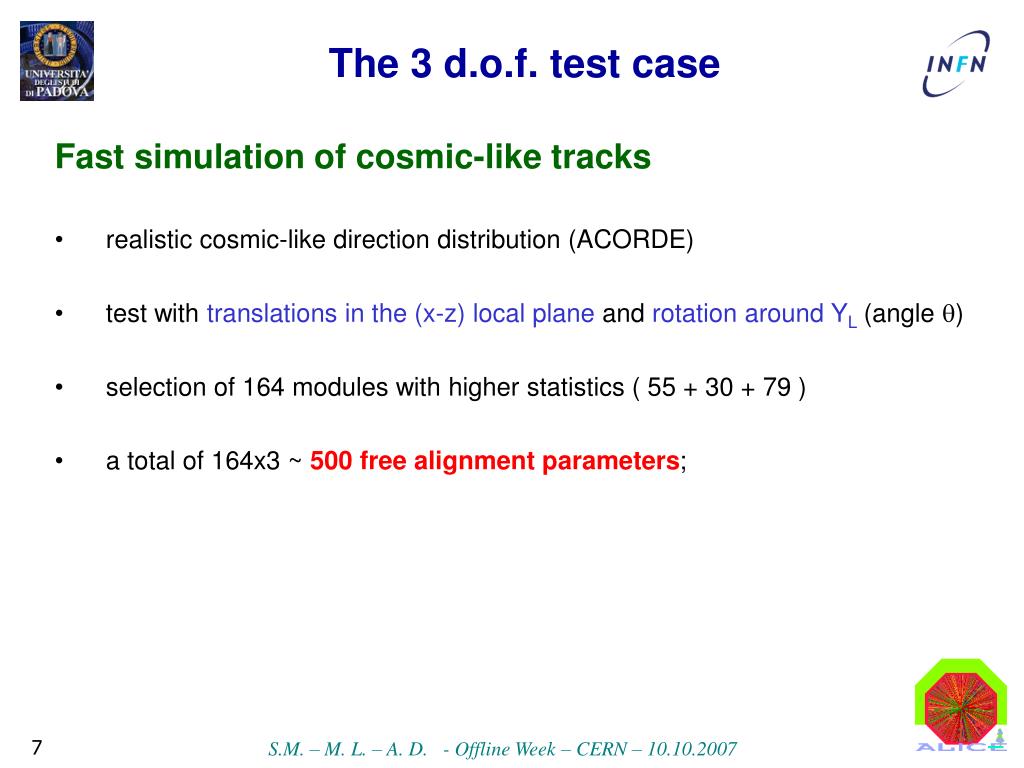 UNIVERSITÀ DEGLI STUDI DI PADOVA

The 3 d.o.f. test case

INFN

Fast simulation of cosmic-like tracks

• realistic cosmic-like direction distribution (ACORDE)

• test with translations in the (x-z) local plane and rotation around $Y_L$ (angle $\theta$)

• selection of 164 modules with higher statistics ( 55 + 30 + 79 )

• a total of 164x3 ~ 500 free alignment parameters;

7

S.M. – M. L. – A. D. - Offline Week – CERN – 10.10.2007

ALICE